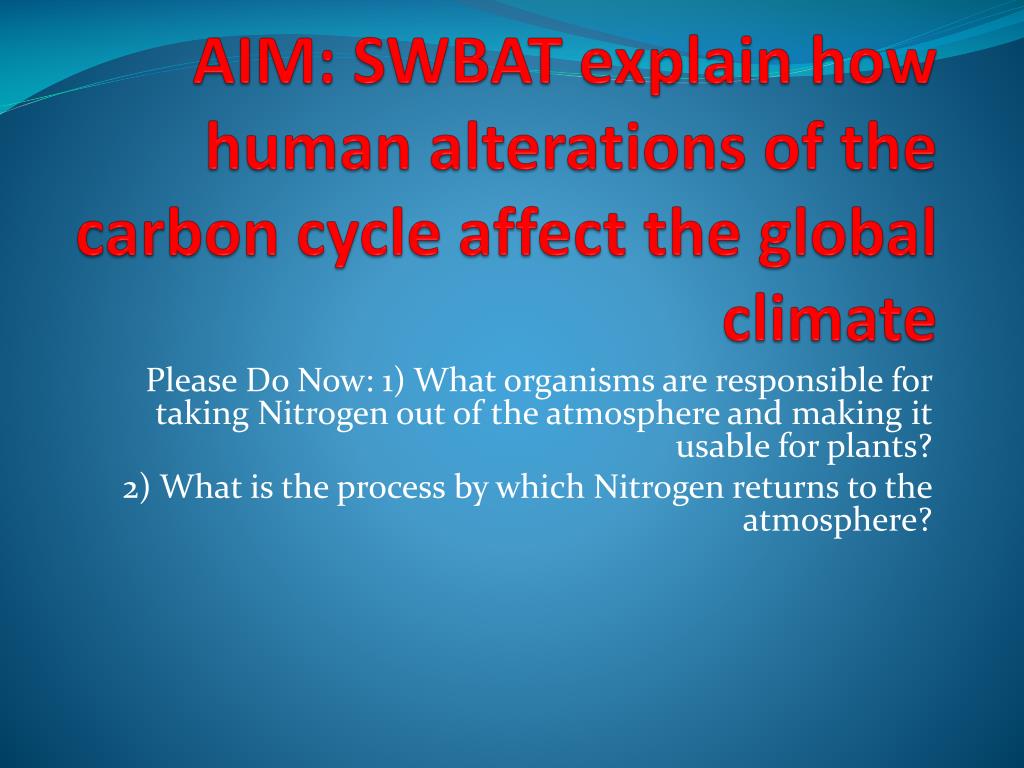 AIM: SWBAT explain how human alterations of the carbon cycle affect the global climate

Please Do Now: 1) What organisms are responsible for taking Nitrogen out of the atmosphere and making it usable for plants?

2) What is the process by which Nitrogen returns to the atmosphere?